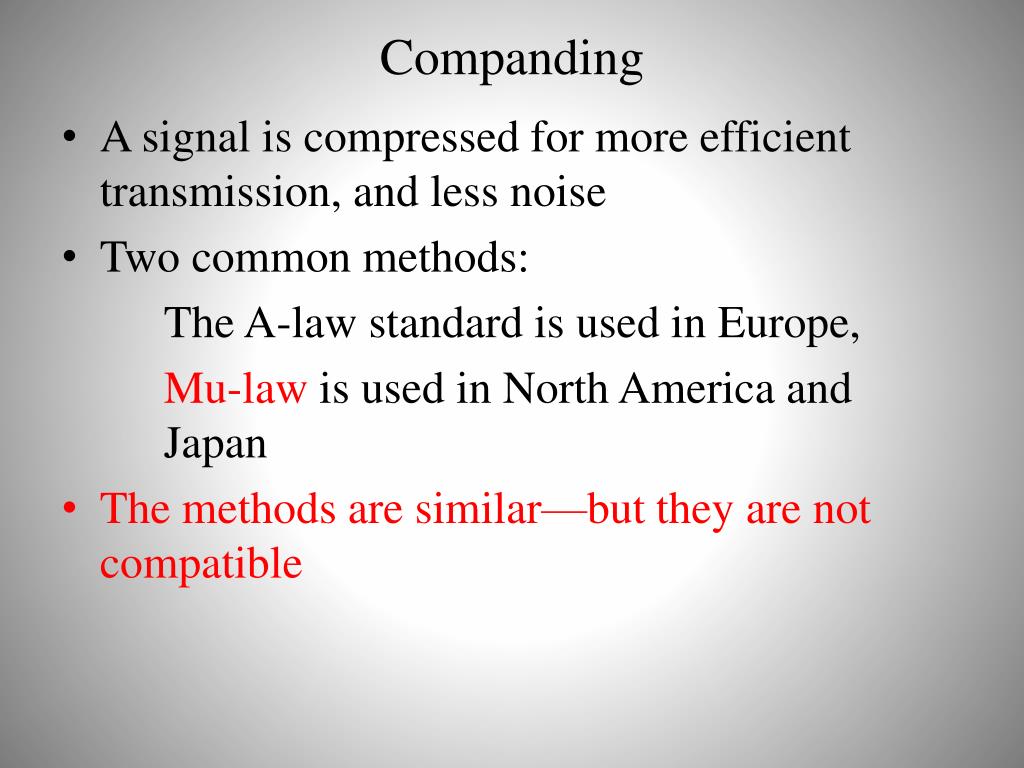 Companding

• A signal is compressed for more efficient transmission, and less noise
• Two common methods:

The A-law standard is used in Europe,

Mu-law is used in North America and Japan

• The methods are similar—but they are not compatible